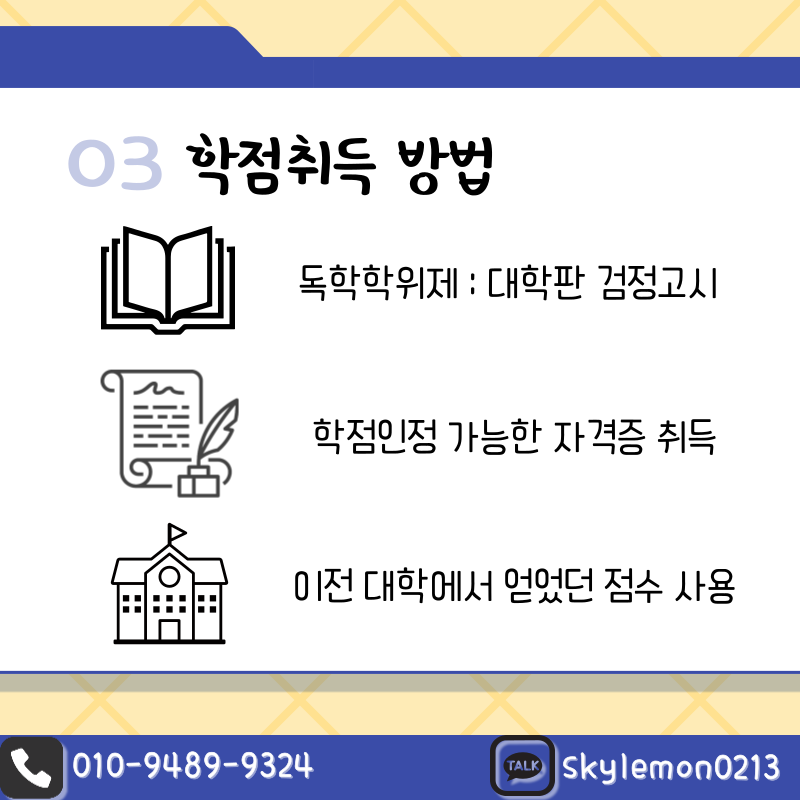 03 학점취득 방법

독학학위제 : 대학판 검정고시

학점인정 가능한 자격증 취득

이전 대학에서 얻었던 점수 사용

010-9489-9324

TALK

skylemon0213